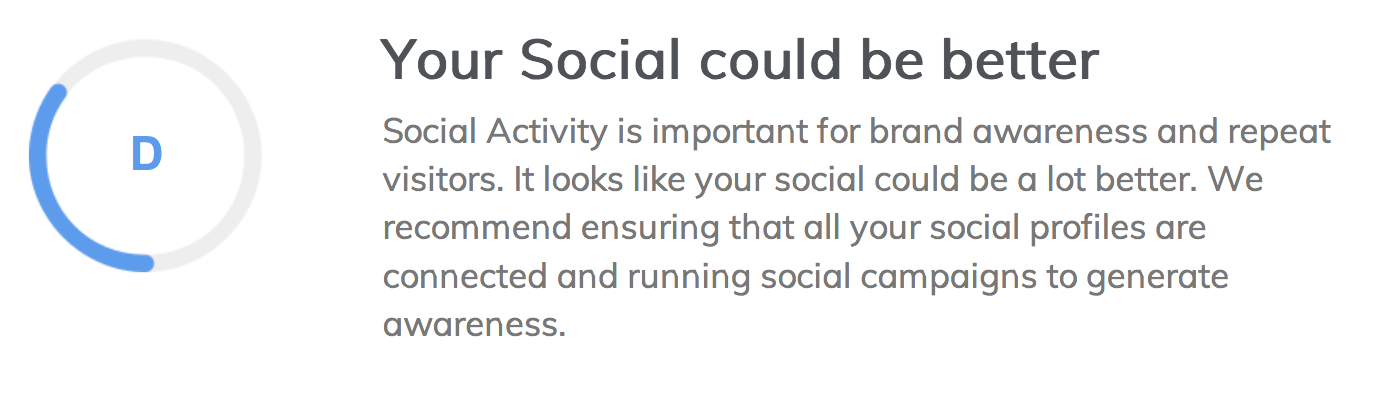 D

Your Social could be better

Social Activity is important for brand awareness and repeat visitors. It looks like your social could be a lot better. We recommend ensuring that all your social profiles are connected and running social campaigns to generate awareness.